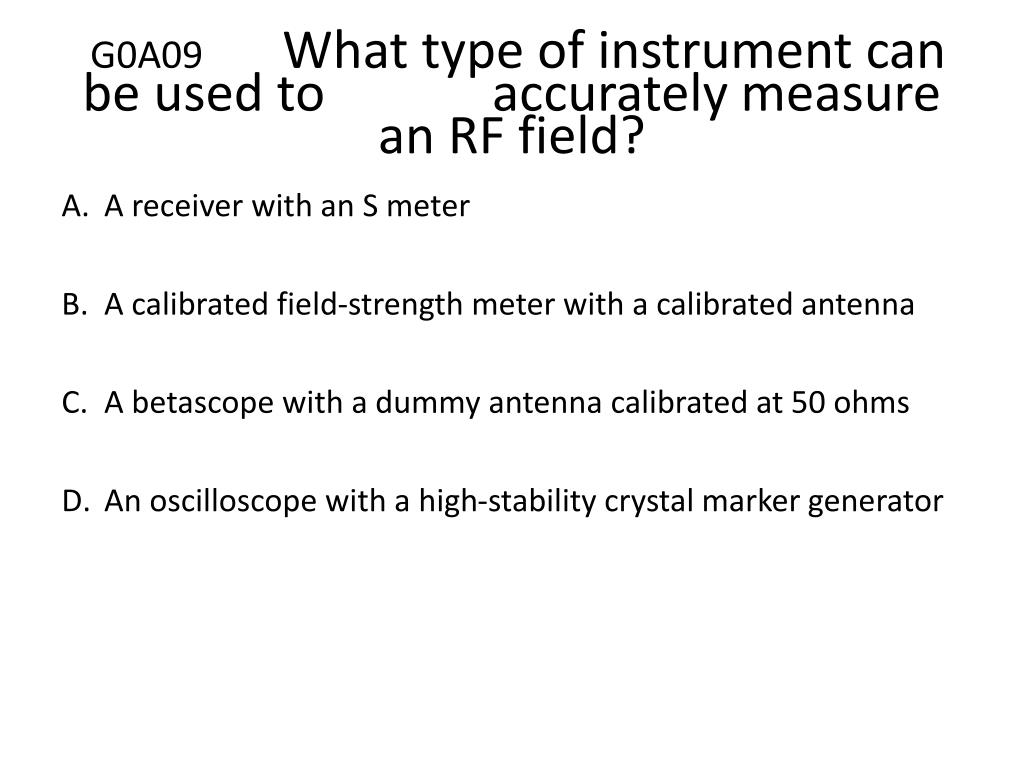 G0A09 What type of instrument can be used to accurately measure an RF field?

A. A receiver with an S meter

B. A calibrated field-strength meter with a calibrated antenna

C. A betascope with a dummy antenna calibrated at 50 ohms

D. An oscilloscope with a high-stability crystal marker generator